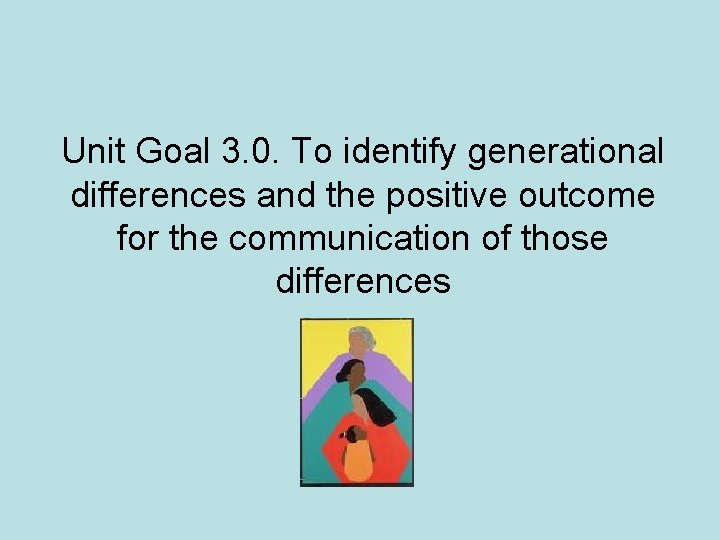 Unit Goal 3.0. To identify generational differences and the positive outcome for the communication of those differences